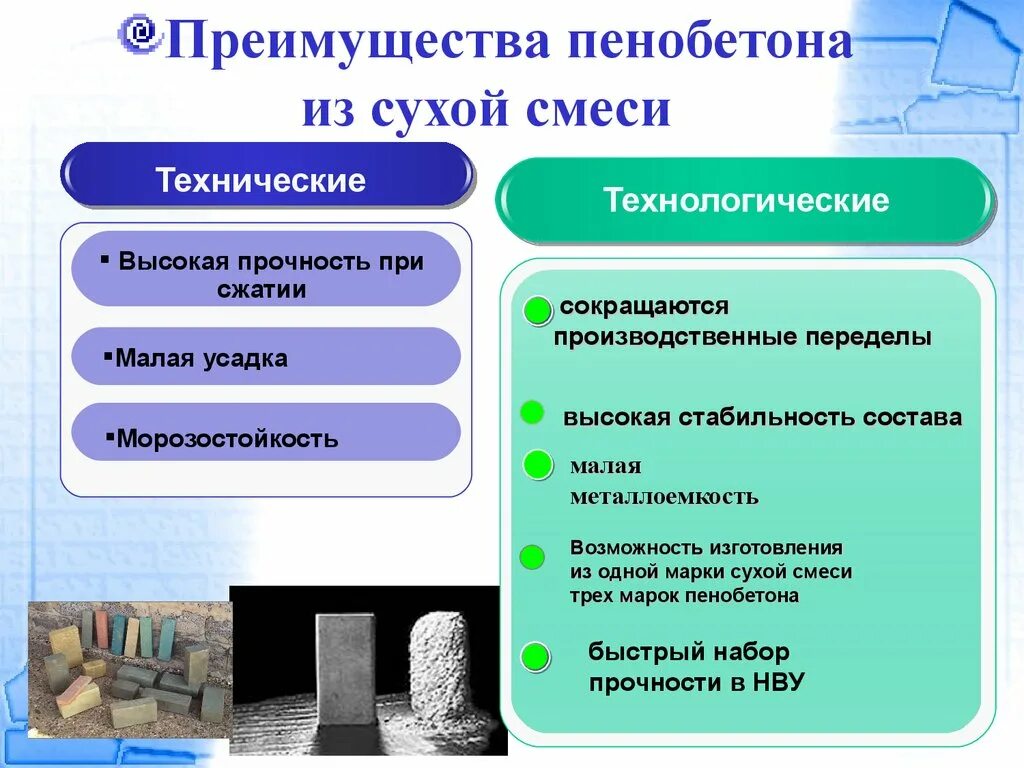 Преимущества пенобетона из сухой смеси

Технические

▪ Высокая прочность при сжатии

▪Малая усадка

▪Морозостойкость

Технологические

сокращаются производственные переделы

высокая стабильность состава

малая металлоемкость

Возможность изготовления из одной марки сухой смеси трех марок пенобетона

быстрый набор прочности в НВУ